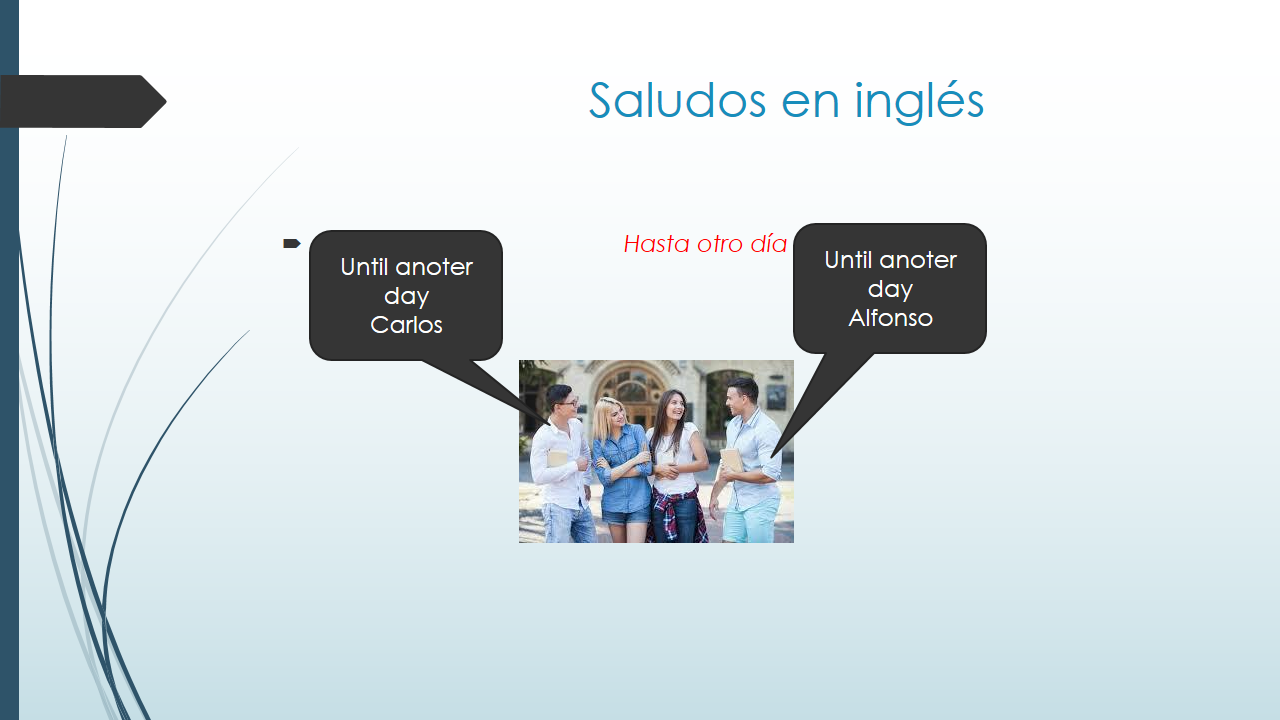 Saludos en inglés

Until anoter day
Carlos

Hasta otro día

Until anoter day
Alfonso